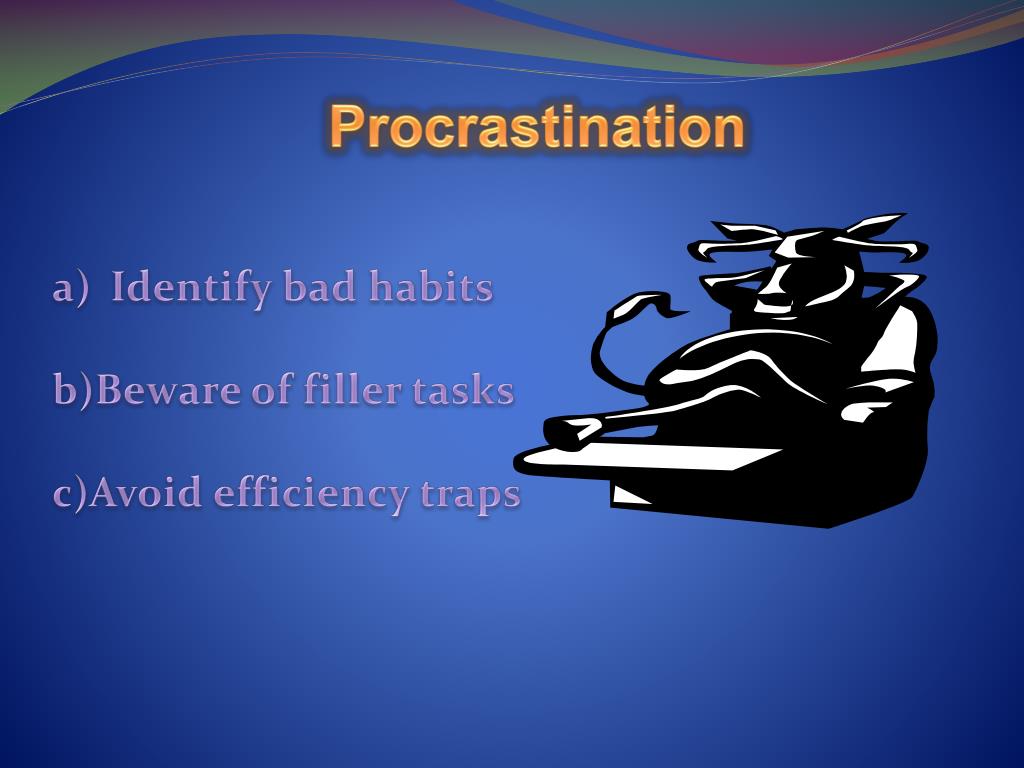 Procrastination

a) Identify bad habits

b)Beware of filler tasks

c)Avoid efficiency traps